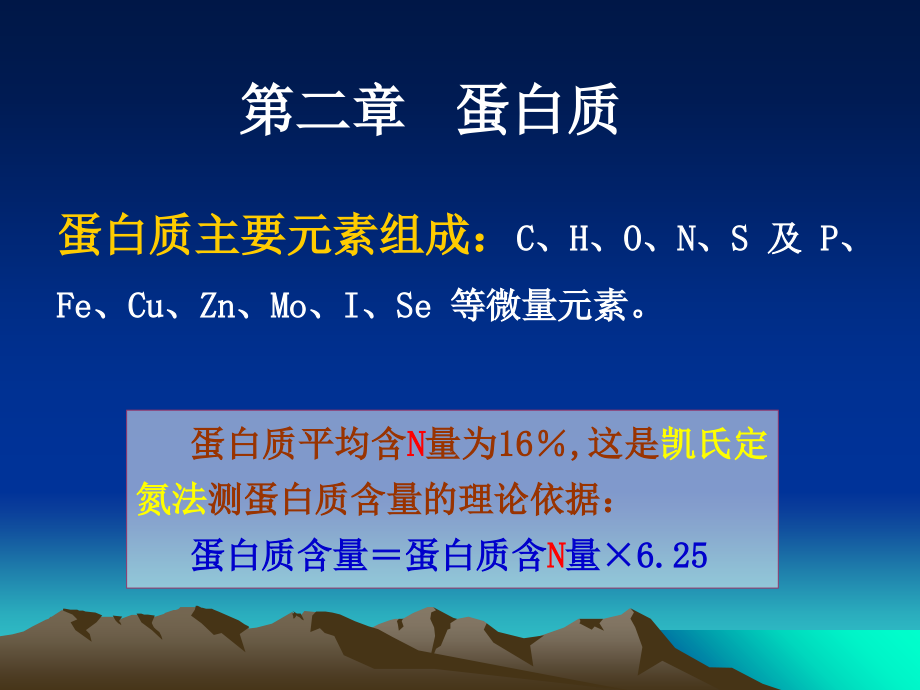 第二章　蛋白质

蛋白质主要元素组成：C、H、O、N、S 及 P、Fe、Cu、Zn、Mo、I、Se 等微量元素。

蛋白质平均含N量为16%,这是凯氏定氮法测蛋白质含量的理论依据：

蛋白质含量＝蛋白质含N量×6.25